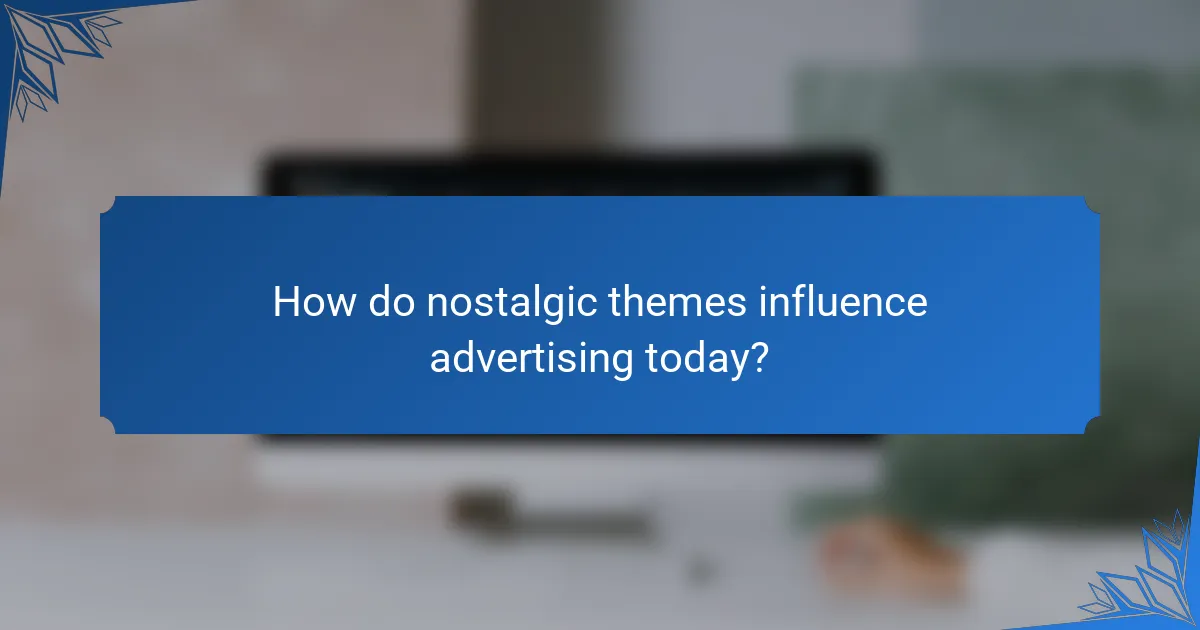 How do nostalgic themes influence advertising today?